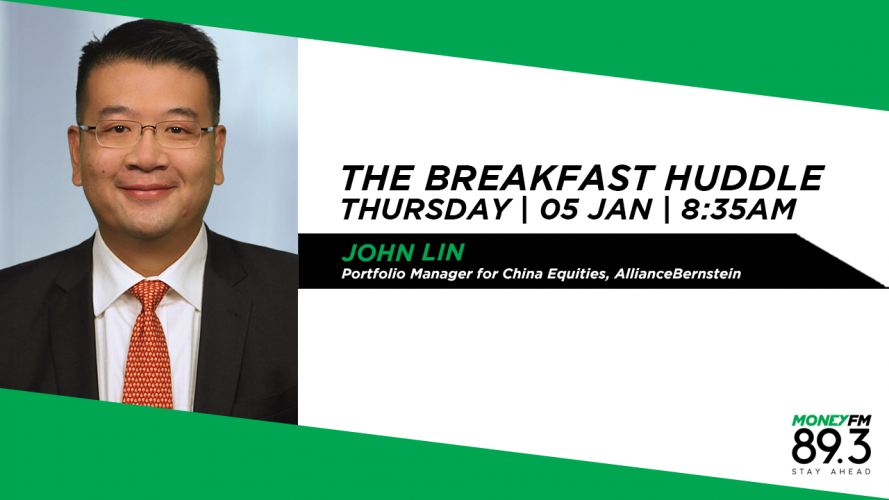 THE BREAKFAST HUDDLE
THURSDAY | 05 JAN | 8:35AM

JOHN LIN
Portfolio Manager for China Equities, AllianceBernstein

MONEYFM
89.3
STAY AHEAD